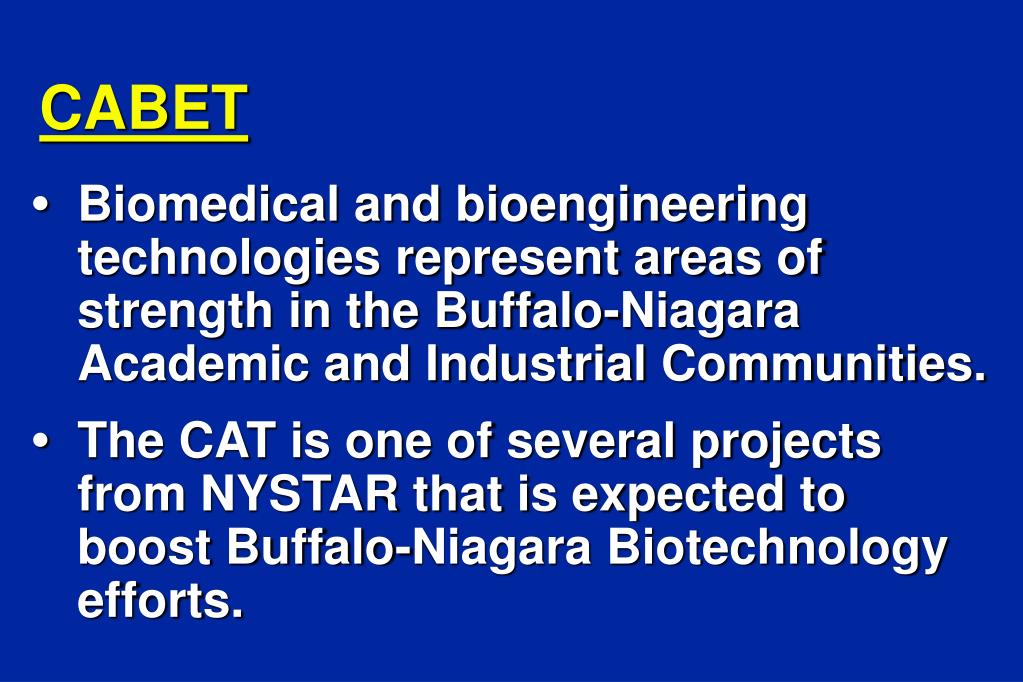 CABET

• Biomedical and bioengineering technologies represent areas of strength in the Buffalo-Niagara Academic and Industrial Communities.

• The CAT is one of several projects from NYSTAR that is expected to boost Buffalo-Niagara Biotechnology efforts.